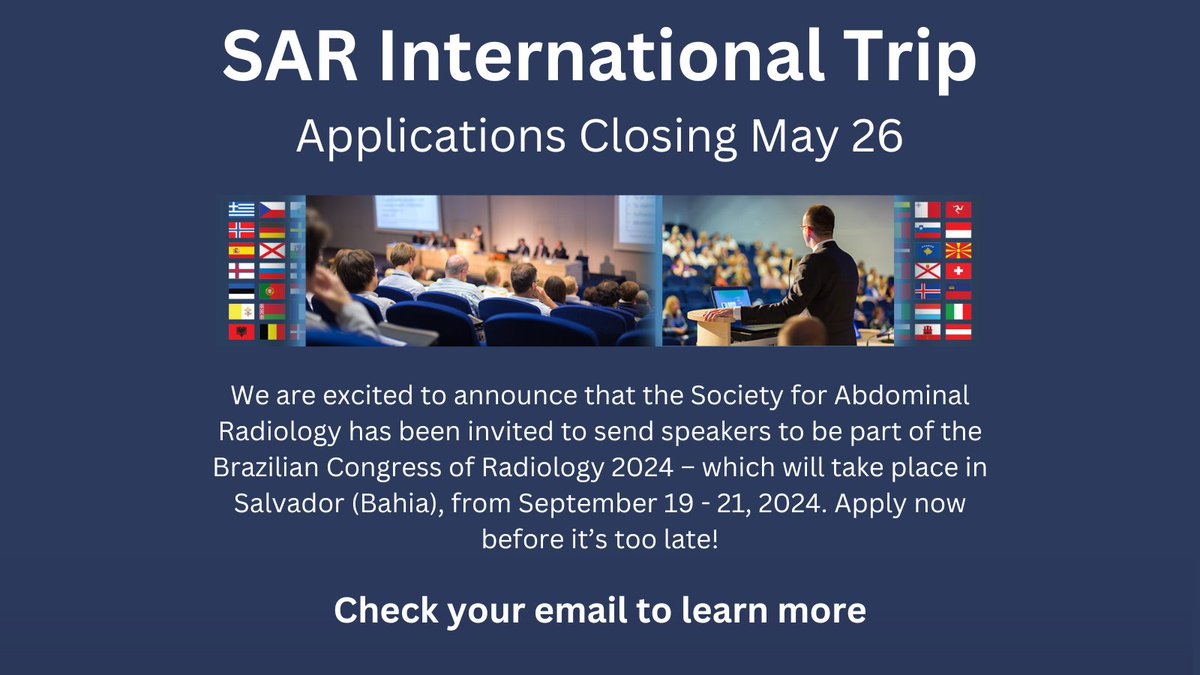 SAR International Trip
Applications Closing May 26

We are excited to announce that the Society for Abdominal Radiology has been invited to send speakers to be part of the Brazilian Congress of Radiology 2024 – which will take place in Salvador (Bahia), from September 19 - 21, 2024. Apply now before it's too late!

Check your email to learn more